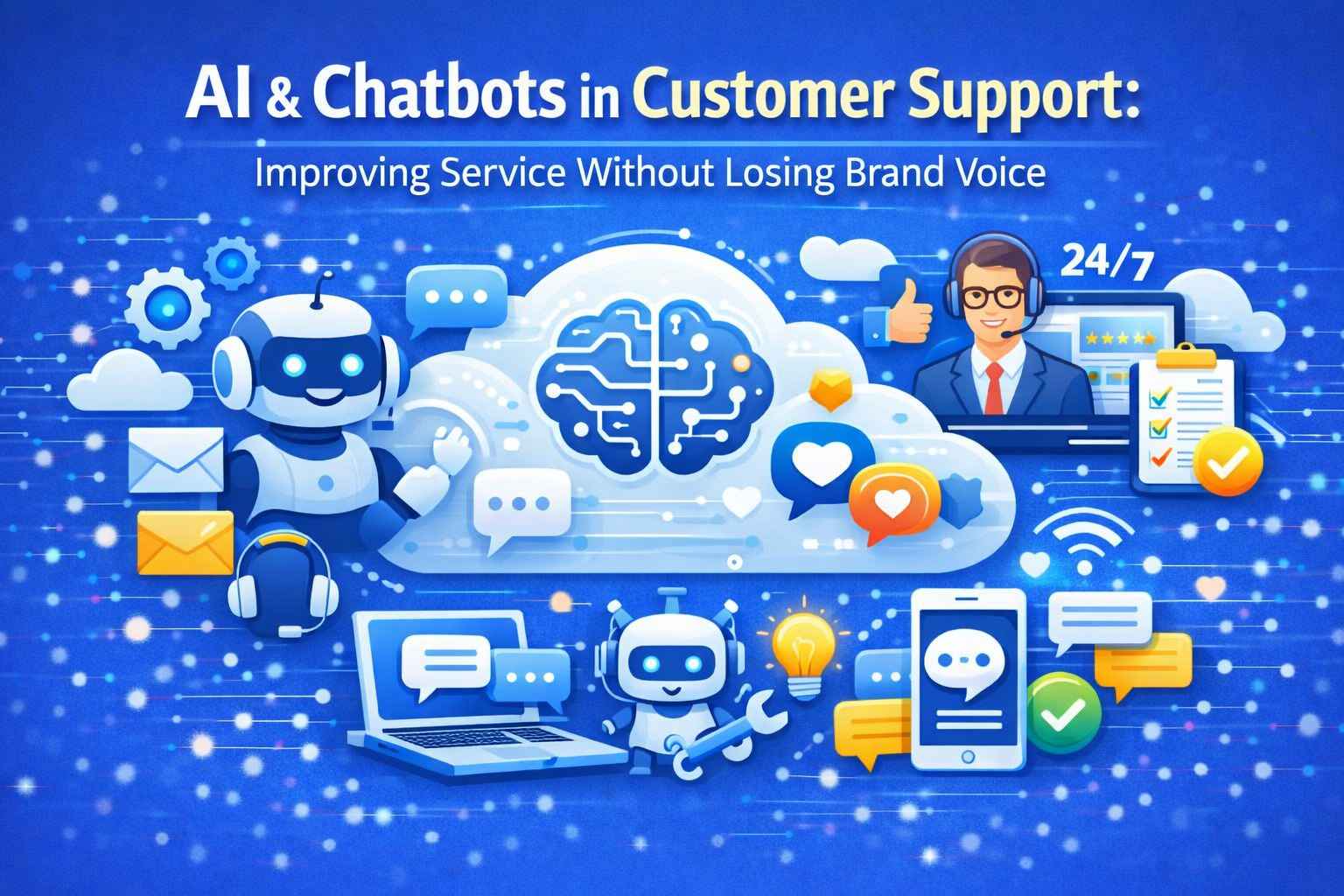 AI & Chatbots in Customer Support:

Improving Service Without Losing Brand Voice

24/7